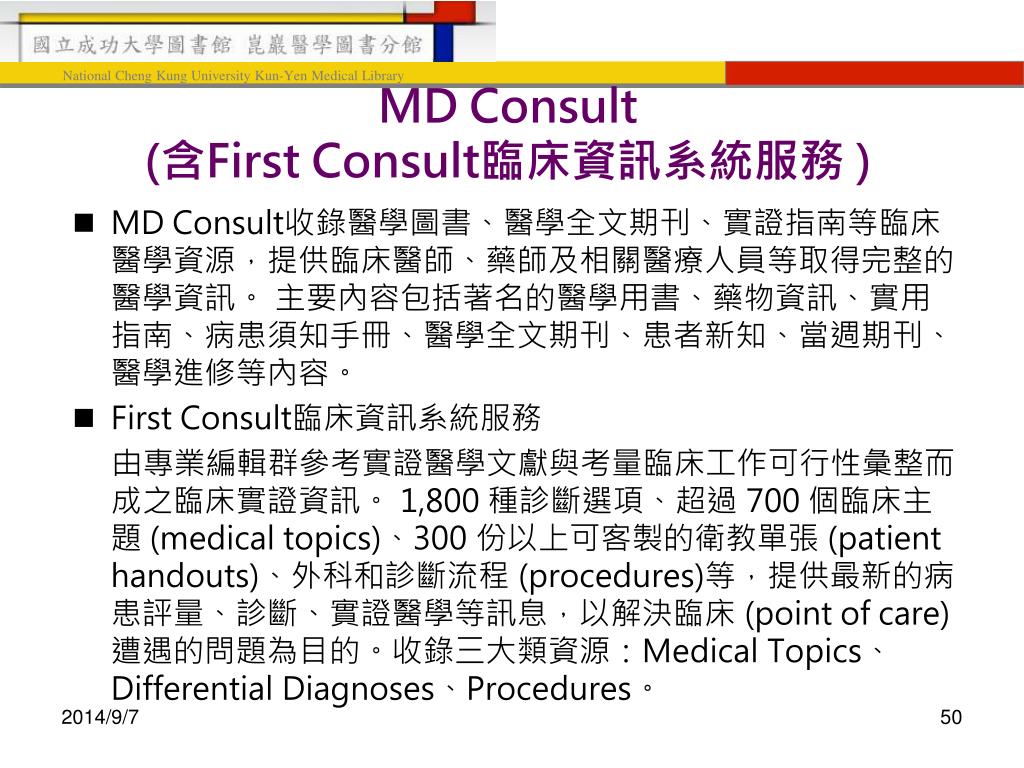 國立成功大學圖書館 崑巖醫學圖書分館
National Cheng Kung University Kun-Yen Medical Library

MD Consult
(含First Consult臨床資訊系統服務 )

■ MD Consult收錄醫學圖書、醫學全文期刊、實證指南等臨床醫學資源，提供臨床醫師、藥師及相關醫療人員等取得完整的醫學資訊。 主要內容包括著名的醫學用書、藥物資訊、實用指南、病患須知手冊、醫學全文期刊、患者新知、當週期刊、醫學進修等內容。

■ First Consult臨床資訊系統服務

由專業編輯群參考實證醫學文獻與考量臨床工作可行性彙整而成之臨床實證資訊。 1,800 種診斷選項、超過 700 個臨床主題 (medical topics)、300 份以上可客製的衛教單張 (patient handouts)、外科和診斷流程 (procedures)等，提供最新的病患評量、診斷、實證醫學等訊息，以解決臨床 (point of care) 遭遇的問題為目的。收錄三大類資源：Medical Topics、Differential Diagnoses、Procedures。

2014/9/7

50